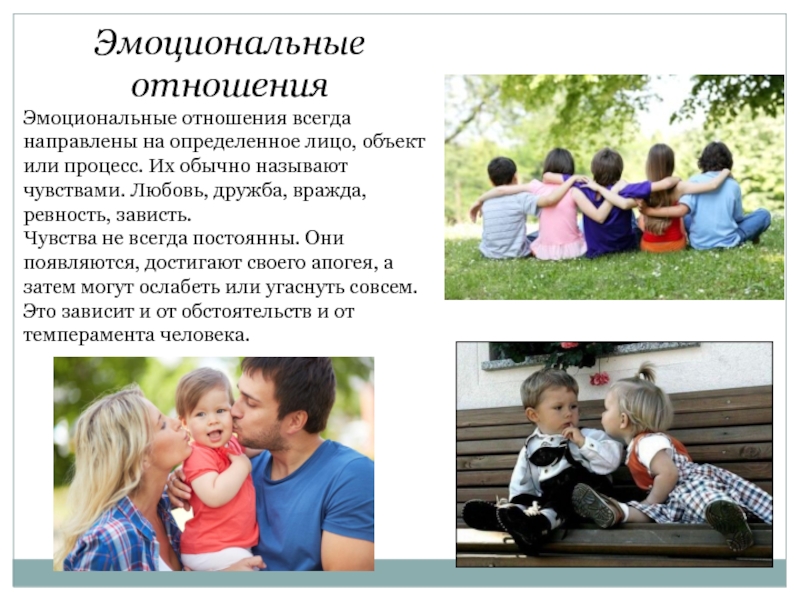 Эмоциональные отношения

Эмоциональные отношения всегда направлены на определенное лицо, объект или процесс. Их обычно называют чувствами. Любовь, дружба, вражда, ревность, зависть.
Чувства не всегда постоянны. Они появляются, достигают своего апогея, а затем могут ослабеть или угаснуть совсем. Это зависит и от обстоятельств и от темперамента человека.